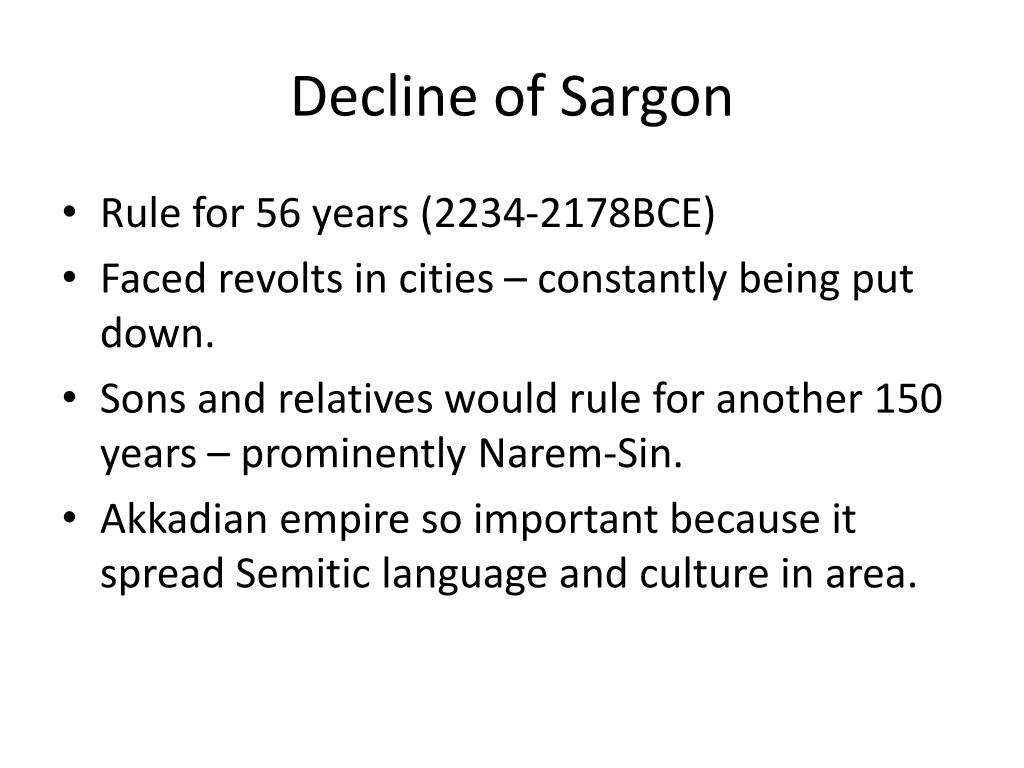 Decline of Sargon

• Rule for 56 years (2234-2178BCE)
• Faced revolts in cities – constantly being put down.
• Sons and relatives would rule for another 150 years – prominently Narem-Sin.
• Akkadian empire so important because it spread Semitic language and culture in area.